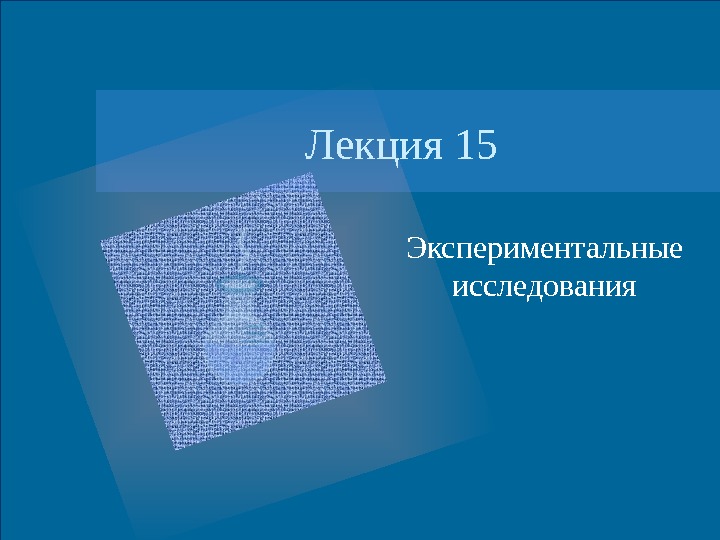 Лекция 15

Экспериментальные исследования